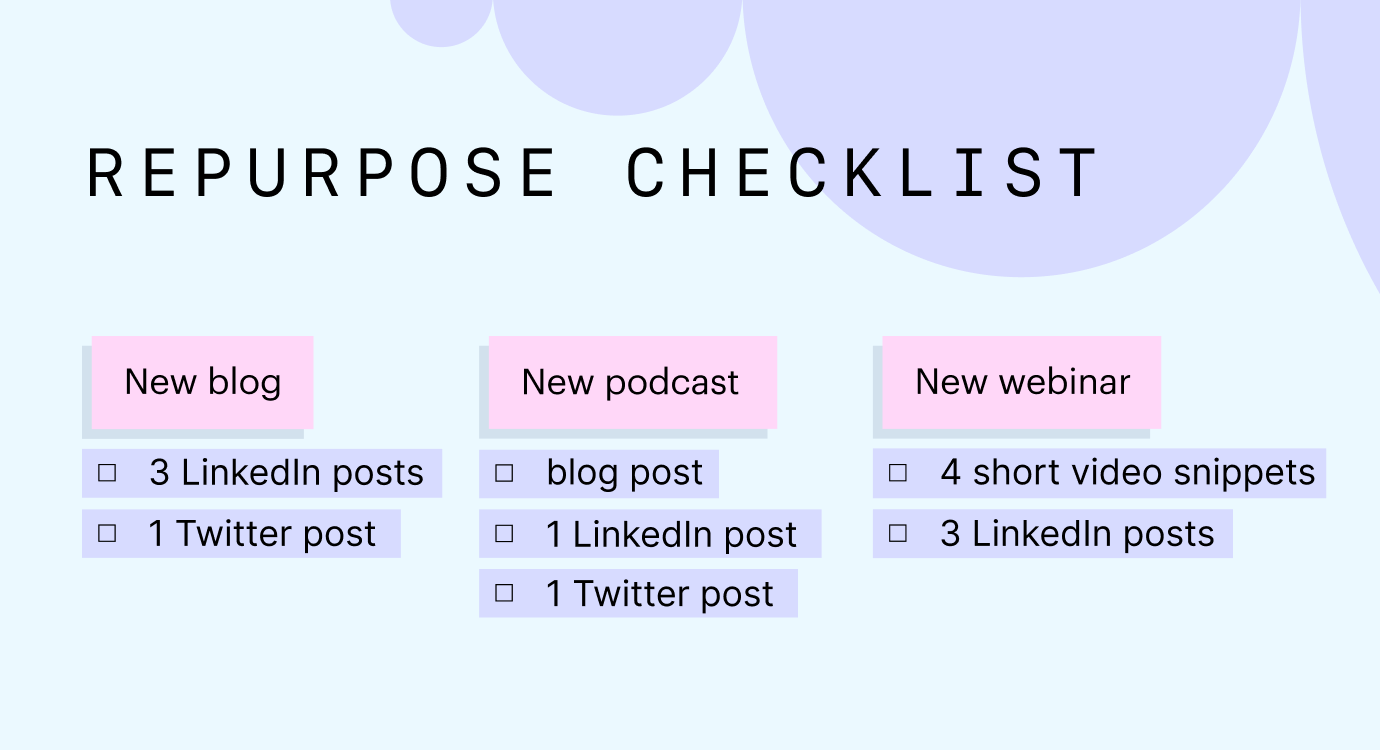 REPURPOSE CHECKLIST

New blog

☐ 3 LinkedIn posts

☐ 1 Twitter post

New podcast

☐ blog post

☐ 1 LinkedIn post

☐ 1 Twitter post

New webinar

☐ 4 short video snippets

☐ 3 LinkedIn posts